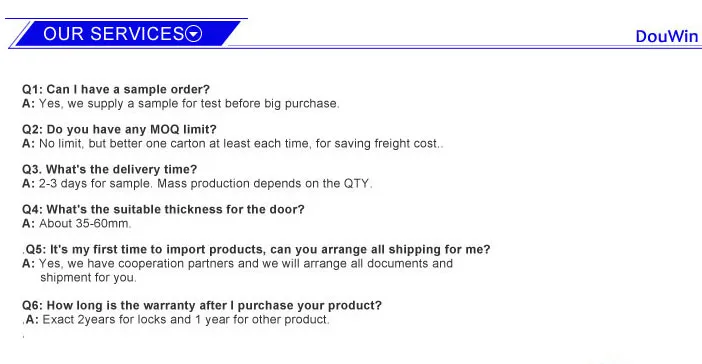 OUR SERVICES

DouWin

Q1: Can I have a sample order?
A: Yes, we supply a sample for test before big purchase.

Q2: Do you have any MOQ limit?
A: No limit, but better one carton at least each time, for saving freight cost..

Q3. What's the delivery time?
A: 2-3 days for sample. Mass production depends on the QTY.

Q4: What's the suitable thickness for the door?
A: About 35-60mm.

.Q5: It's my first time to import products, can you arrange all shipping for me?
A: Yes, we have cooperation partners and we will arrange all documents and shipment for you.

Q6: How long is the warranty after I purchase your product?
.A: Exact 2years for locks and 1 year for other product.